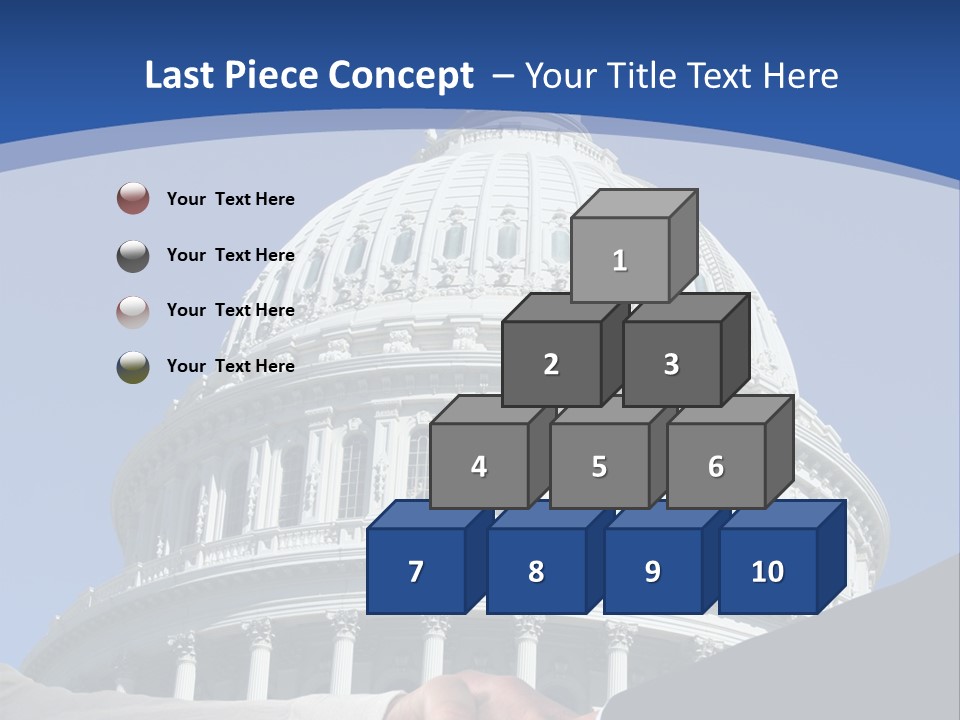 Last Piece Concept – Your Title Text Here

Your Text Here

Your Text Here

Your Text Here

Your Text Here

1

2

3

4

5

6

7

8

9

10